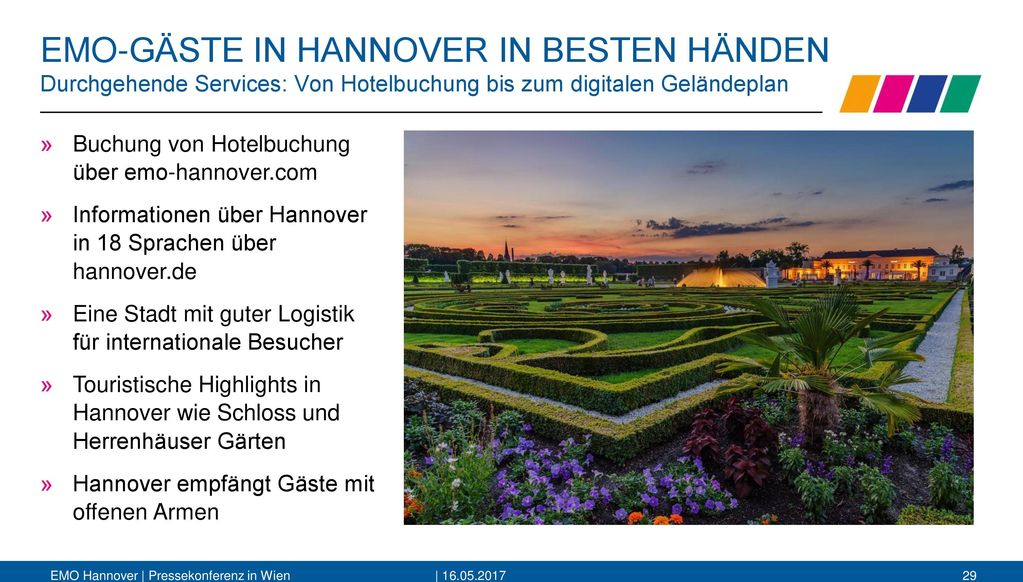 EMO-GÄSTE IN HANNOVER IN BESTEN HÄNDEN
Durchgehende Services: Von Hotelbuchung bis zum digitalen Geländeplan

» Buchung von Hotelbuchung über emo-hannover.com

» Informationen über Hannover in 18 Sprachen über hannover.de

» Eine Stadt mit guter Logistik für internationale Besucher

» Touristische Highlights in Hannover wie Schloss und Herrenhäuser Gärten

» Hannover empfängt Gäste mit offenen Armen

EMO Hannover | Pressekonferenz in Wien | 16.05.2017 29